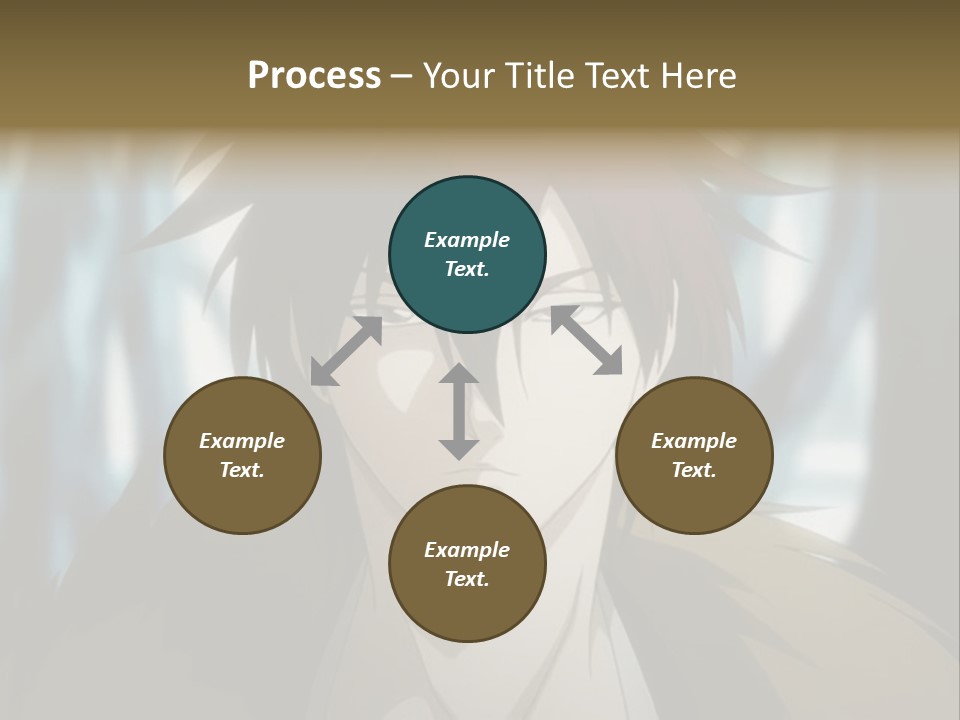 Process – Your Title Text Here

Example Text.

Example Text.

Example Text.

Example Text.